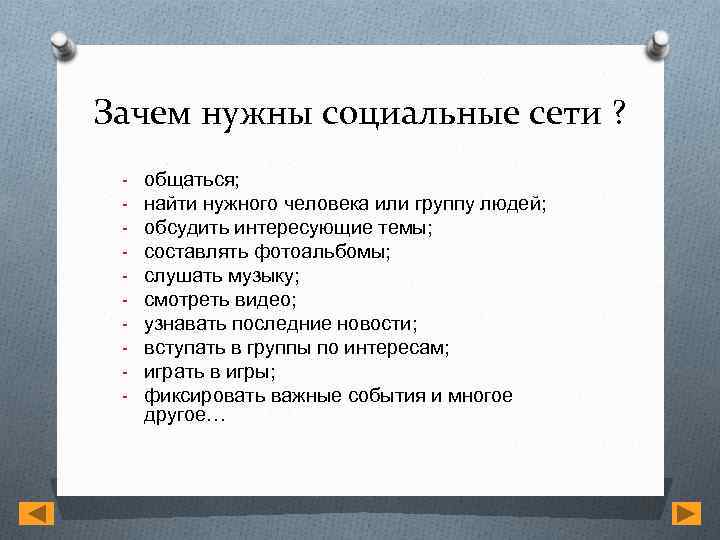 Зачем нужны социальные сети ?

- общаться;
- найти нужного человека или группу людей;
- обсудить интересующие темы;
- составлять фотоальбомы;
- слушать музыку;
- смотреть видео;
- узнавать последние новости;
- вступать в группы по интересам;
- играть в игры;
- фиксировать важные события и многое другое…